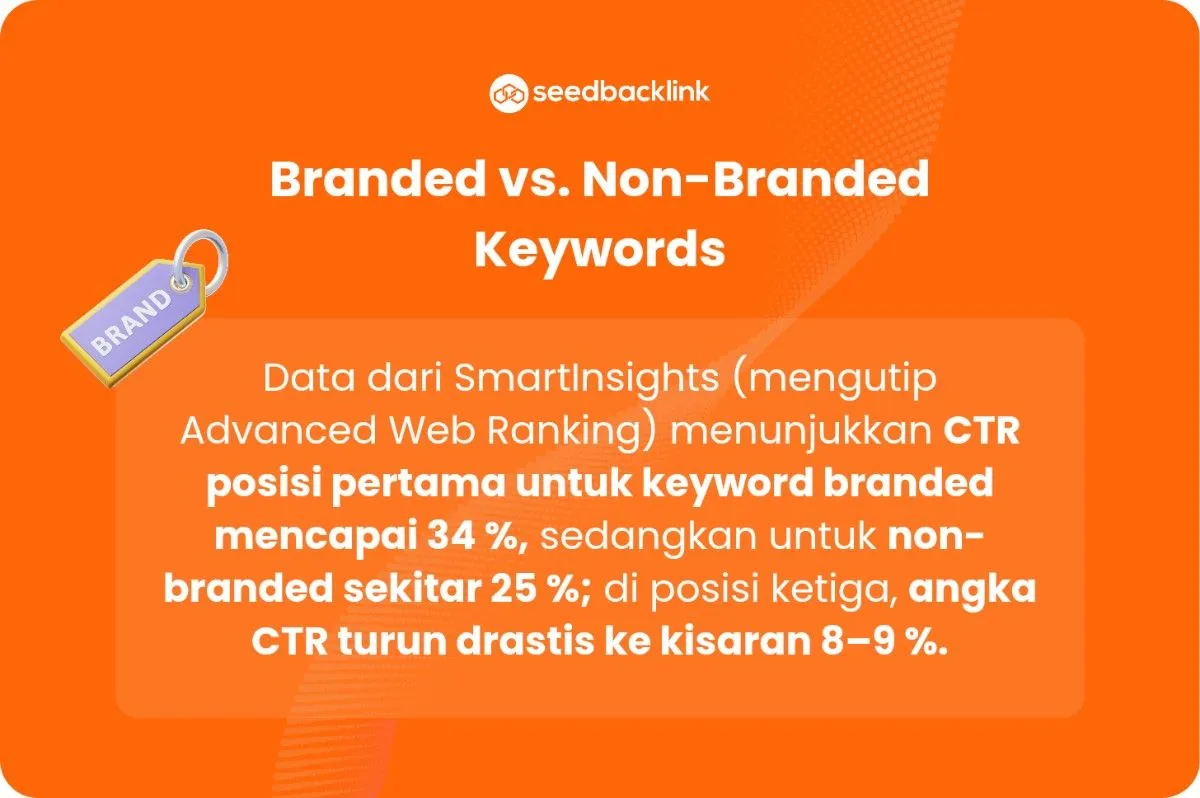 seedbacklink

Branded vs. Non-Branded Keywords

BRAND

Data dari SmartInsights (mengutip Advanced Web Ranking) menunjukkan CTR posisi pertama untuk keyword branded mencapai 34 %, sedangkan untuk non-branded sekitar 25 %; di posisi ketiga, angka CTR turun drastis ke kisaran 8–9 %.